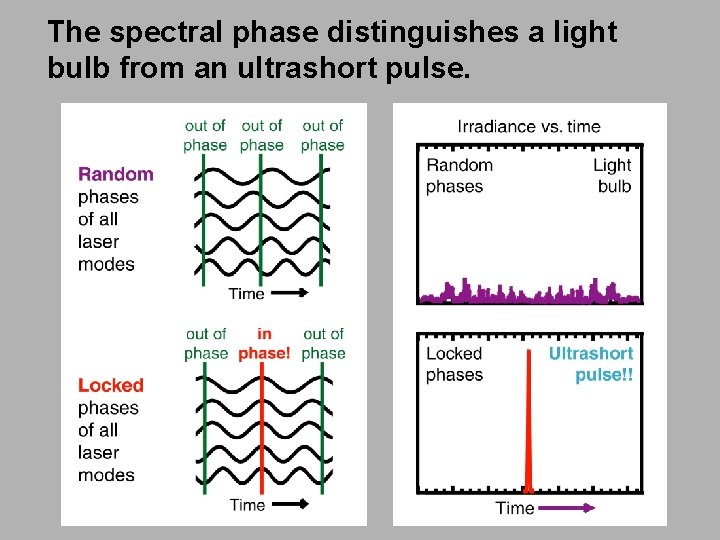 The spectral phase distinguishes a light bulb from an ultrashort pulse.

out of phase out of phase out of phase

Random phases of all laser modes

Time

out of phase in phase! out of phase

Locked phases of all laser modes

Time

Irradiance vs. time

Random phases

Light bulb

Locked phases

Ultrashort pulse!!

Time